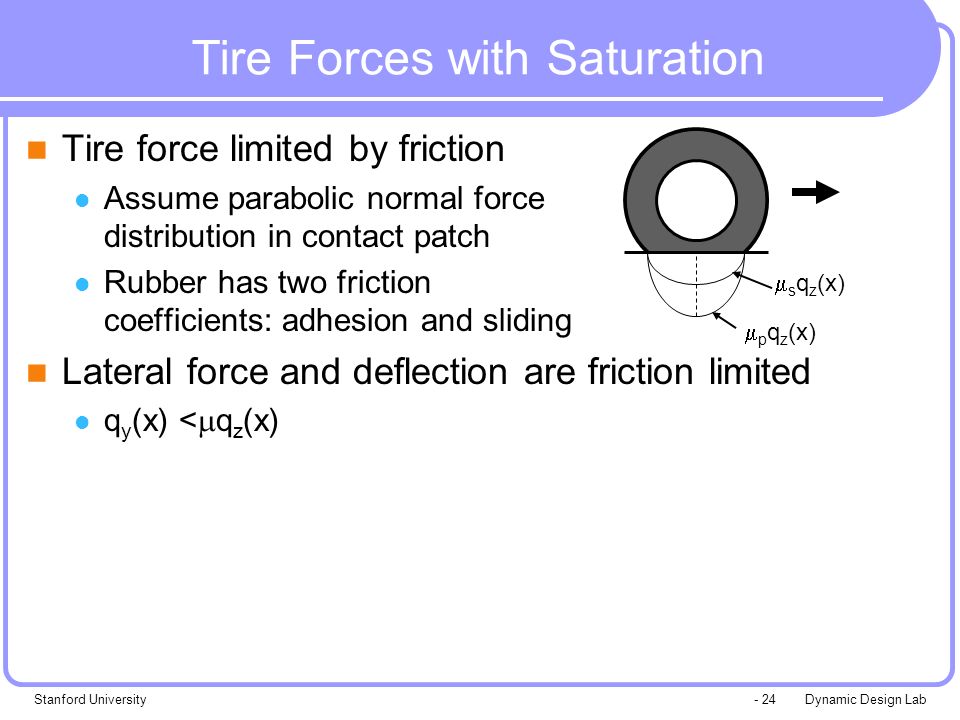 Tire Forces with Saturation

Tire force limited by friction

Assume parabolic normal force distribution in contact patch

Rubber has two friction coefficients: adhesion and sliding

$\mu_s q_z(x)$

$\mu_p q_z(x)$

Lateral force and deflection are friction limited

$q_y(x) < \mu q_z(x)$

Stanford University - 24 Dynamic Design Lab